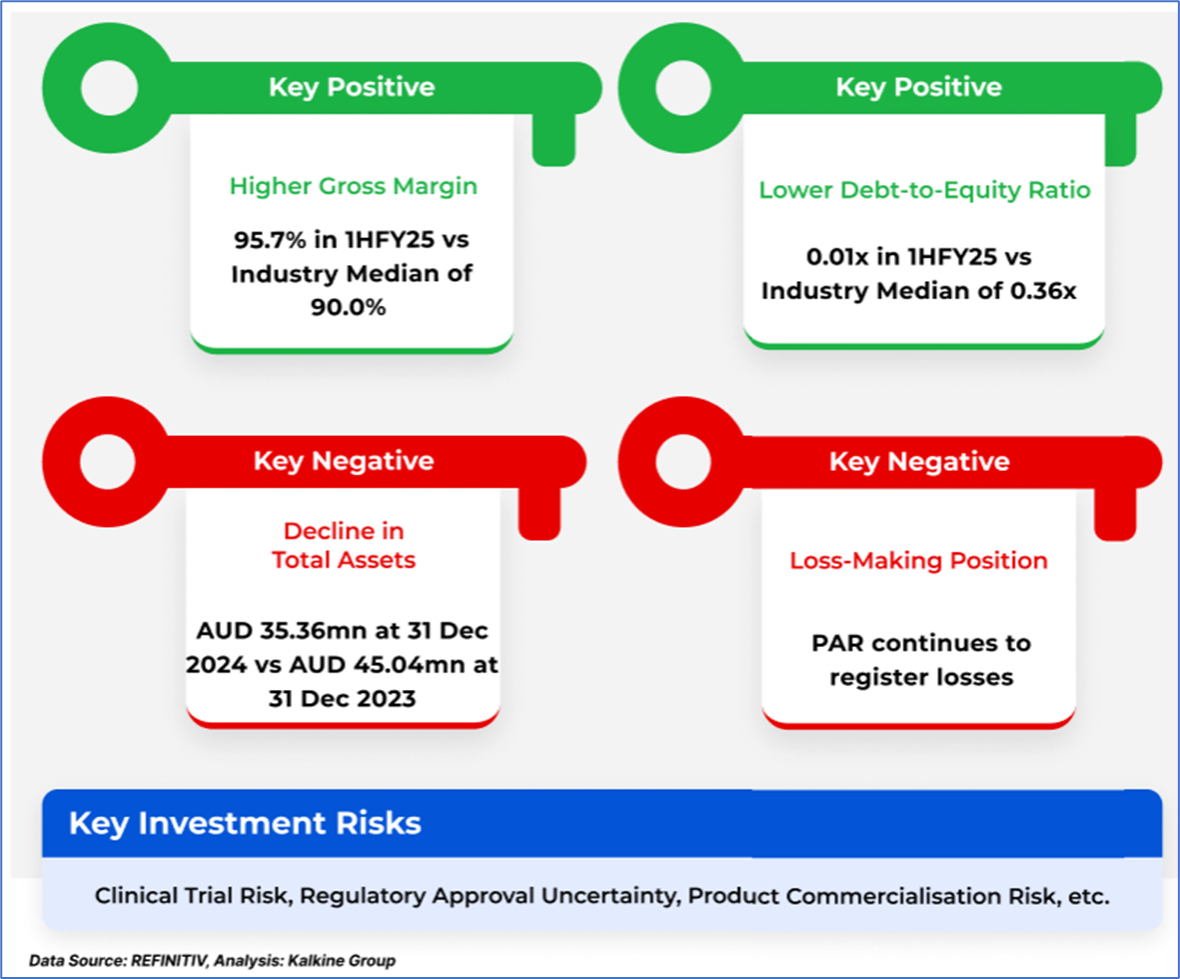 Key Positive

Higher Gross Margin

95.7% in 1HFY25 vs Industry Median of 90.0%

Key Positive

Lower Debt-to-Equity Ratio

0.01x in 1HFY25 vs Industry Median of 0.36x

Key Negative

Decline in Total Assets

AUD 35.36mn at 31 Dec 2024 vs AUD 45.04mn at 31 Dec 2023

Key Negative

Loss-Making Position

PAR continues to register losses

Key Investment Risks

Clinical Trial Risk, Regulatory Approval Uncertainty, Product Commercialisation Risk, etc.

Data Source: REFINITIV, Analysis: Kalkine Group